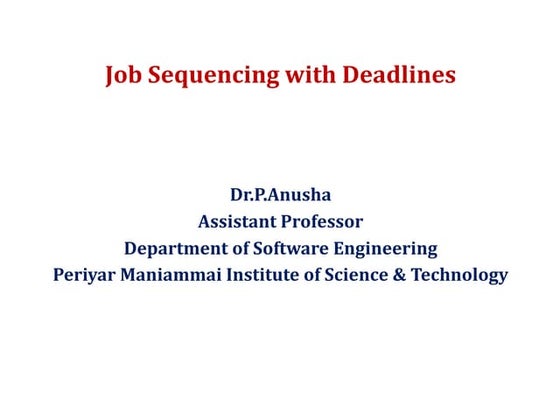 Job Sequencing with Deadlines

Dr.P.Anusha
Assistant Professor
Department of Software Engineering
Periyar Maniammai Institute of Science & Technology